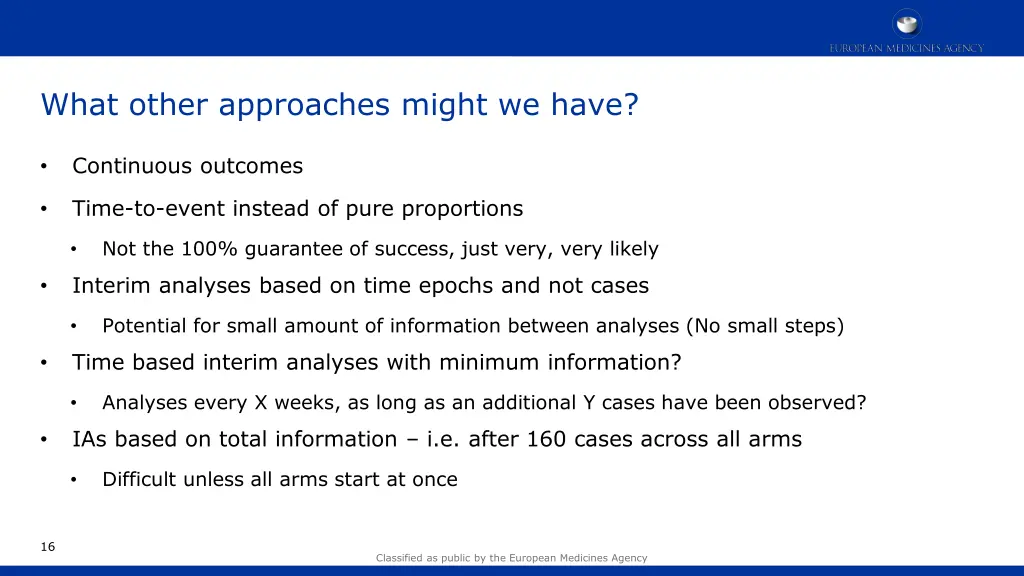 EUROPEAN MEDICINES AGENCY

What other approaches might we have?

• Continuous outcomes

• Time-to-event instead of pure proportions

• Not the 100% guarantee of success, just very, very likely

• Interim analyses based on time epochs and not cases

• Potential for small amount of information between analyses (No small steps)

• Time based interim analyses with minimum information?

• Analyses every X weeks, as long as an additional Y cases have been observed?

• IAs based on total information – i.e. after 160 cases across all arms

• Difficult unless all arms start at once

16

Classified as public by the European Medicines Agency